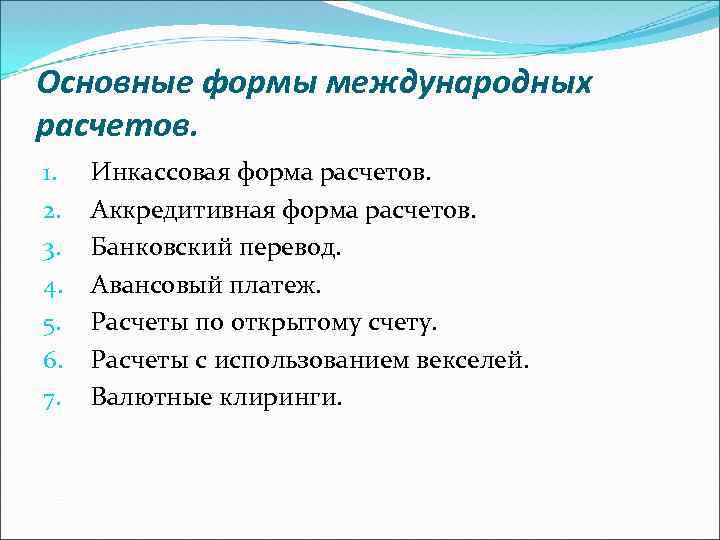 Основные формы международных расчетов.

1. Инкассовая форма расчетов.
2. Аккредитивная форма расчетов.
3. Банковский перевод.
4. Авансовый платеж.
5. Расчеты по открытому счету.
6. Расчеты с использованием векселей.
7. Валютные клиринги.